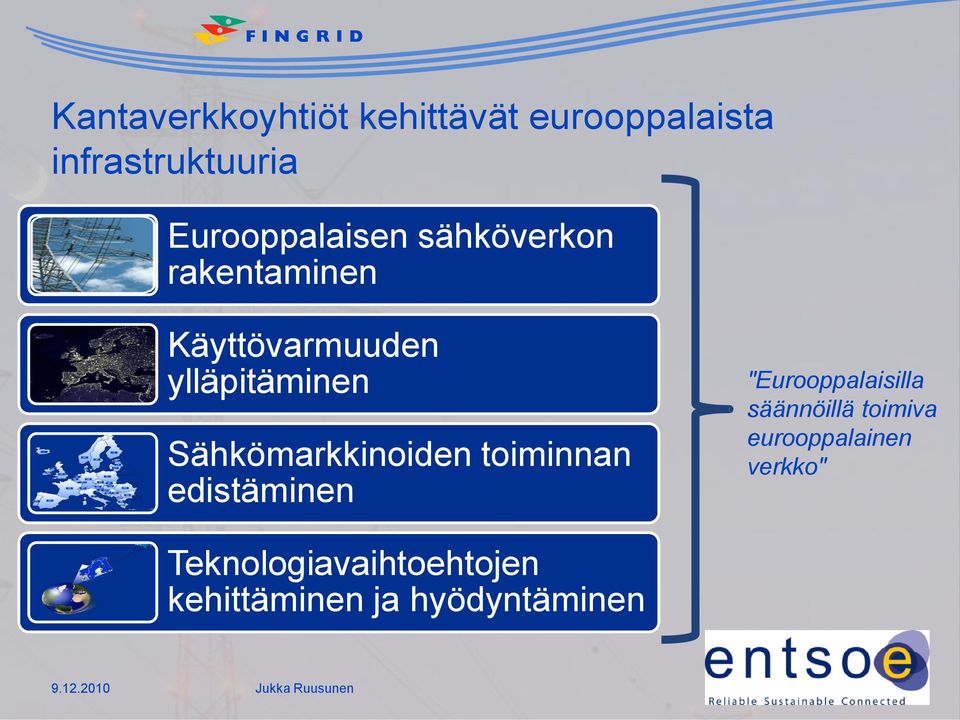 FINGRID

Kantaverkkoyhtiöt kehittävät eurooppalaista infrastruktuuria

Eurooppalaisen sähköverkon rakentaminen

Käyttövarmuuden ylläpitäminen

Sähkömarkkinoiden toiminnan edistäminen

Teknologiavaihtoehtojen kehittäminen ja hyödyntäminen

"Eurooppalaisilla säännöillä toimiva eurooppalainen verkko"

entsoe
Reliable Sustainable Connected

9.12.2010 Jukka Ruusunen